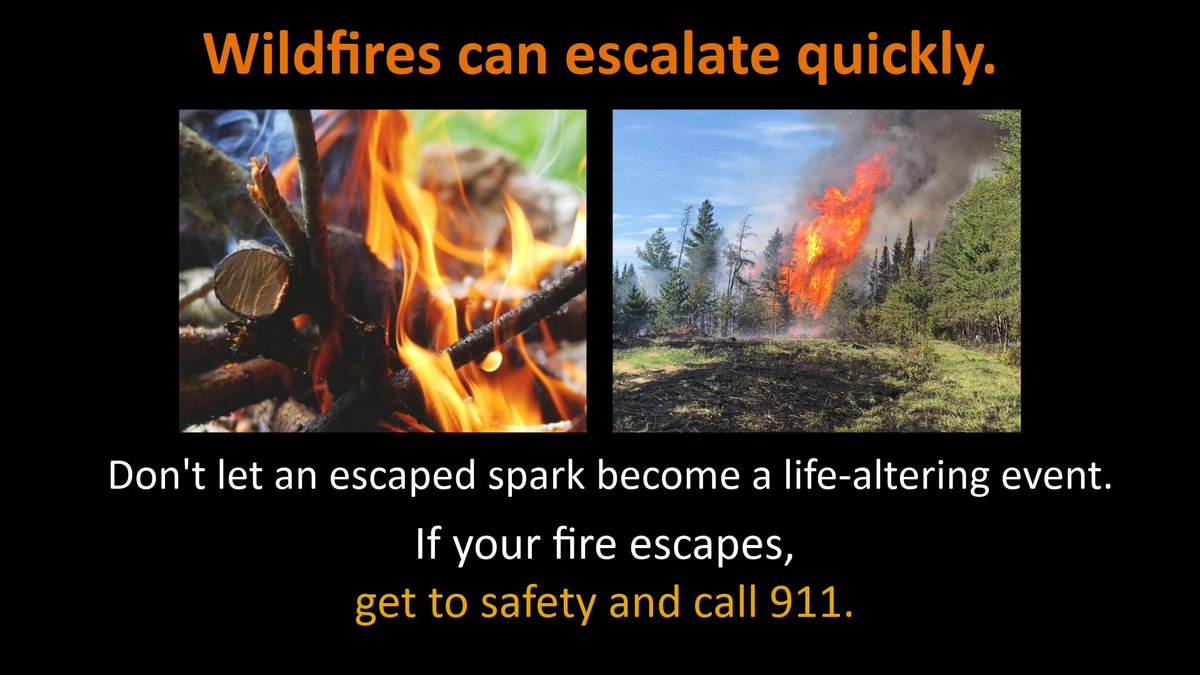 Wildfires can escalate quickly.

Don't let an escaped spark become a life-altering event.

If your fire escapes,
get to safety and call 911.